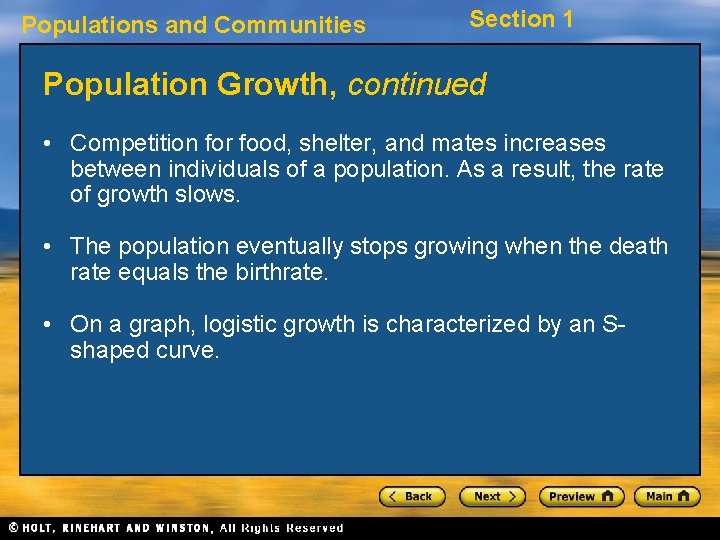 Populations and Communities

Section 1

Population Growth, continued

• Competition for food, shelter, and mates increases between individuals of a population. As a result, the rate of growth slows.

• The population eventually stops growing when the death rate equals the birthrate.

• On a graph, logistic growth is characterized by an S-shaped curve.

< Back

Next >

Preview

Main

© HOLT, RINEHART AND WINSTON, All Rights Reserved